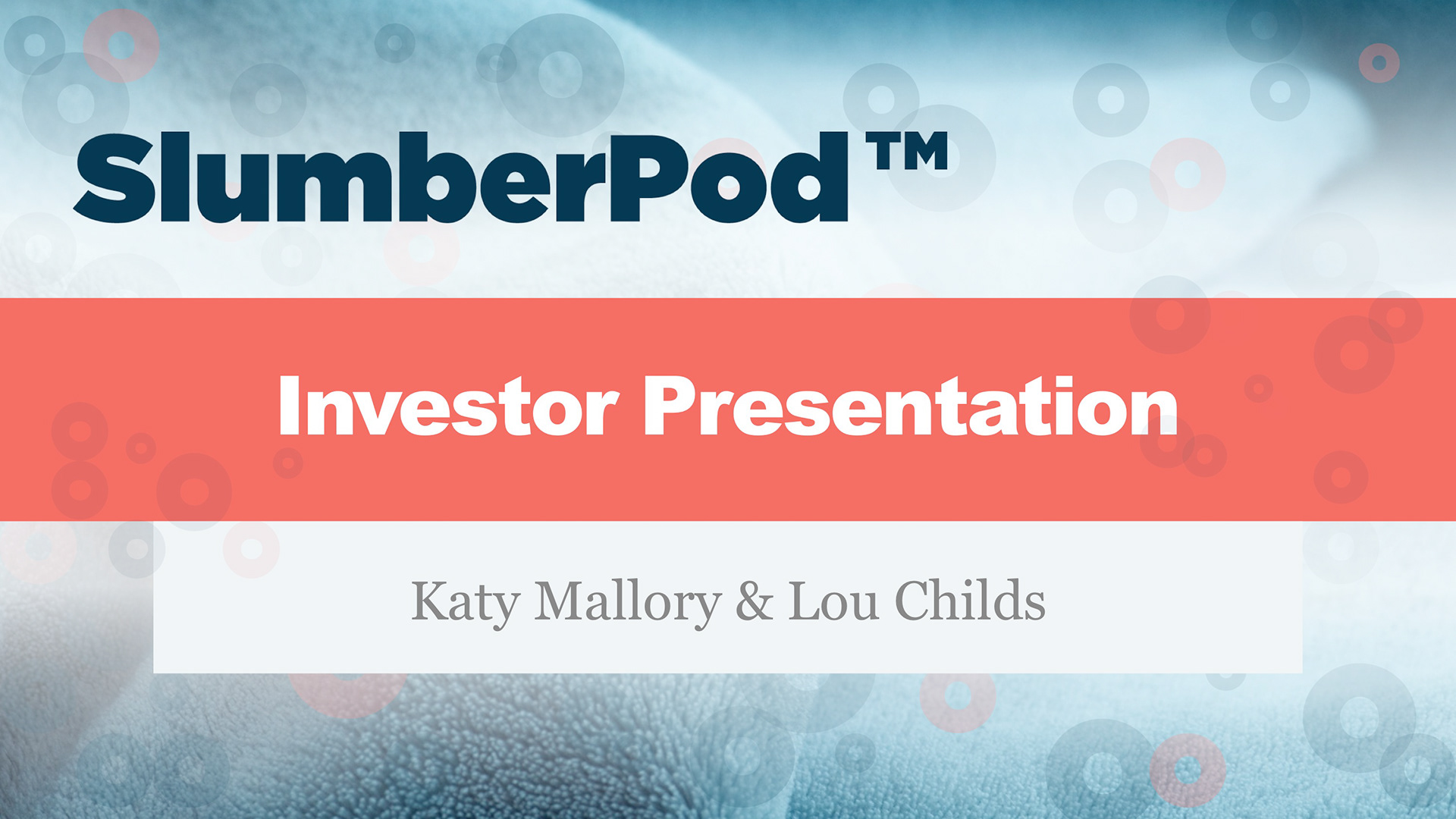 SlumberPod™

Investor Presentation

Katy Mallory & Lou Childs